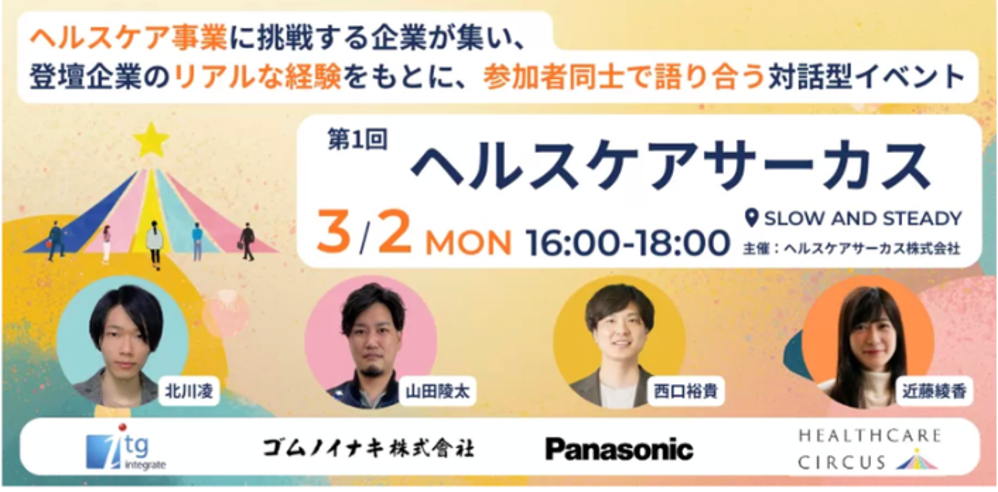 ヘルスケア事業に挑戦する企業が集い、
登壇企業のリアルな経験をもとに、参加者同士で語り合う対話型イベント

第1回
ヘルスケアサーカス

3/2 MON 16:00-18:00

SLOW AND STEADY
主催：ヘルスケアサーカス株式会社

北川凌

山田陵太

西口裕貴

近藤綾香

itg integrate

ゴムノイナキ株式會社

Panasonic

HEALTHCARE CIRCUS